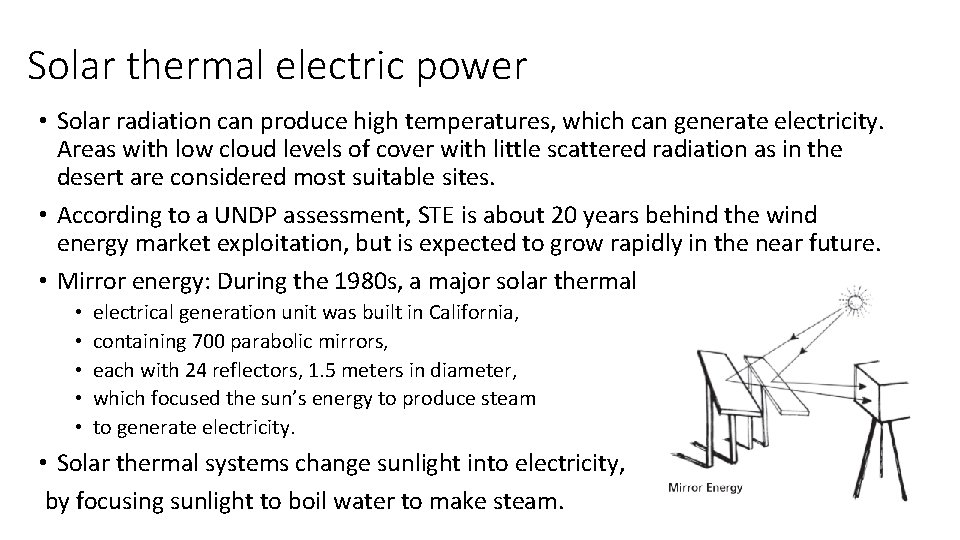 Solar thermal electric power

• Solar radiation can produce high temperatures, which can generate electricity. Areas with low cloud levels of cover with little scattered radiation as in the desert are considered most suitable sites.

• According to a UNDP assessment, STE is about 20 years behind the wind energy market exploitation, but is expected to grow rapidly in the near future.

• Mirror energy: During the 1980s, a major solar thermal
  • electrical generation unit was built in California,
  • containing 700 parabolic mirrors,
  • each with 24 reflectors, 1.5 meters in diameter,
  • which focused the sun's energy to produce steam
  • to generate electricity.

• Solar thermal systems change sunlight into electricity, by focusing sunlight to boil water to make steam.

Mirror Energy